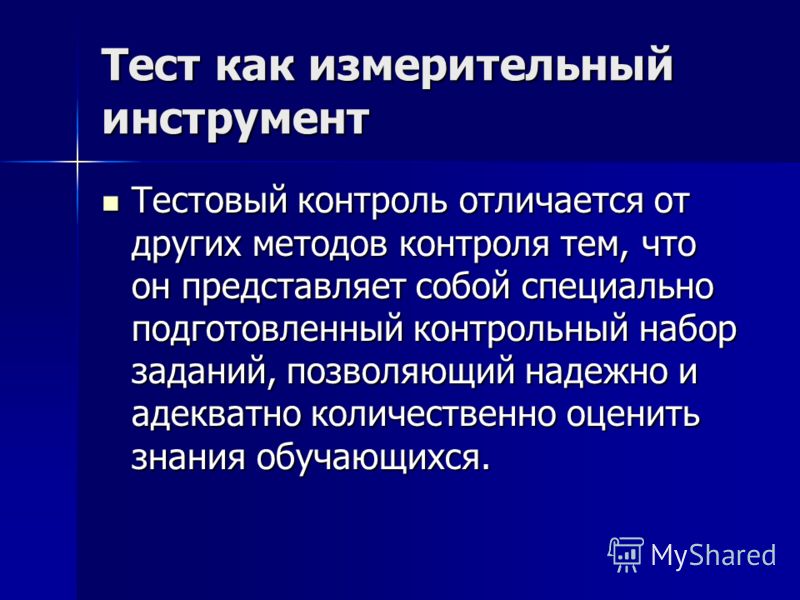 Тест как измерительный инструмент

Тестовый контроль отличается от других методов контроля тем, что он представляет собой специально подготовленный контрольный набор заданий, позволяющий надежно и адекватно количественно оценить знания обучающихся.

MyShared